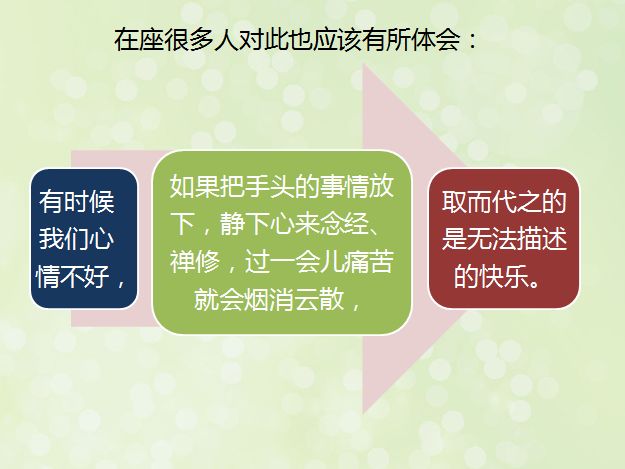 在座很多人对此也应该有所体会：

有时候我们心情不好，

如果把手头的事情放下，静下心来念经、禅修，过一会儿痛苦就会烟消云散，

取而代之的是无法描述的快乐。